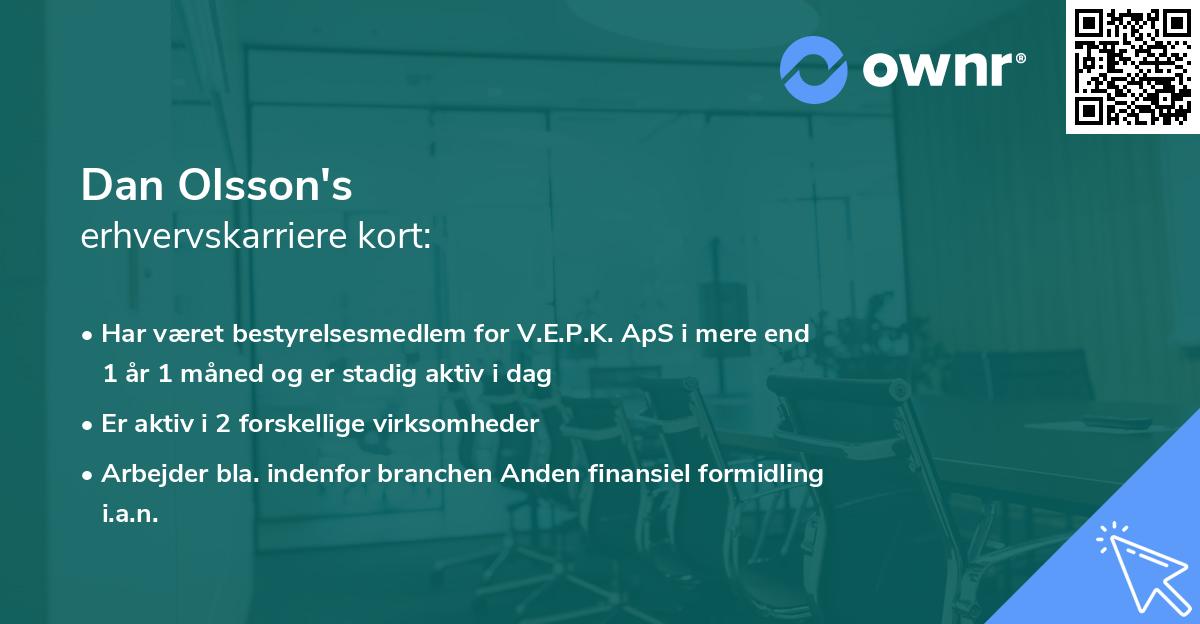 ownr®

Dan Olsson's
erhvervskarriere kort:

• Har været bestyrelsesmedlem for V.E.P.K. ApS i mere end 1 år 1 måned og er stadig aktiv i dag

• Er aktiv i 2 forskellige virksomheder

• Arbejder bla. indenfor branchen Anden finansiel formidling i.a.n.